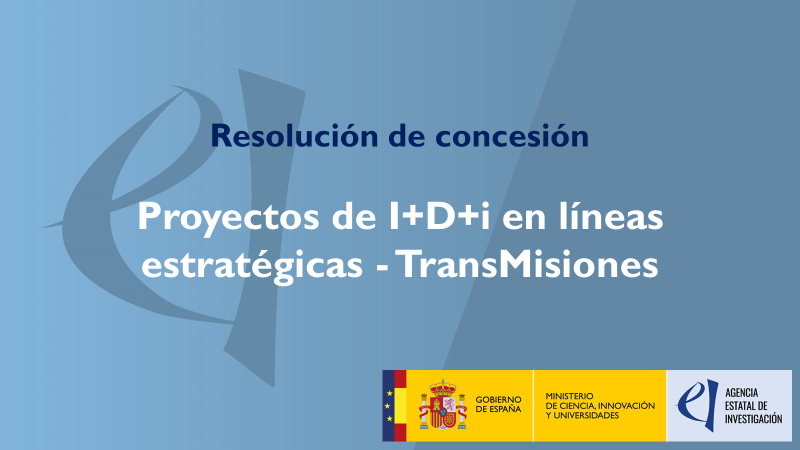 Resolución de concesión

Proyectos de I+D+i en líneas estratégicas - TransMisiones

GOBIERNO DE ESPAÑA

MINISTERIO DE CIENCIA, INNOVACIÓN Y UNIVERSIDADES

AGENCIA ESTATAL DE INVESTIGACIÓN